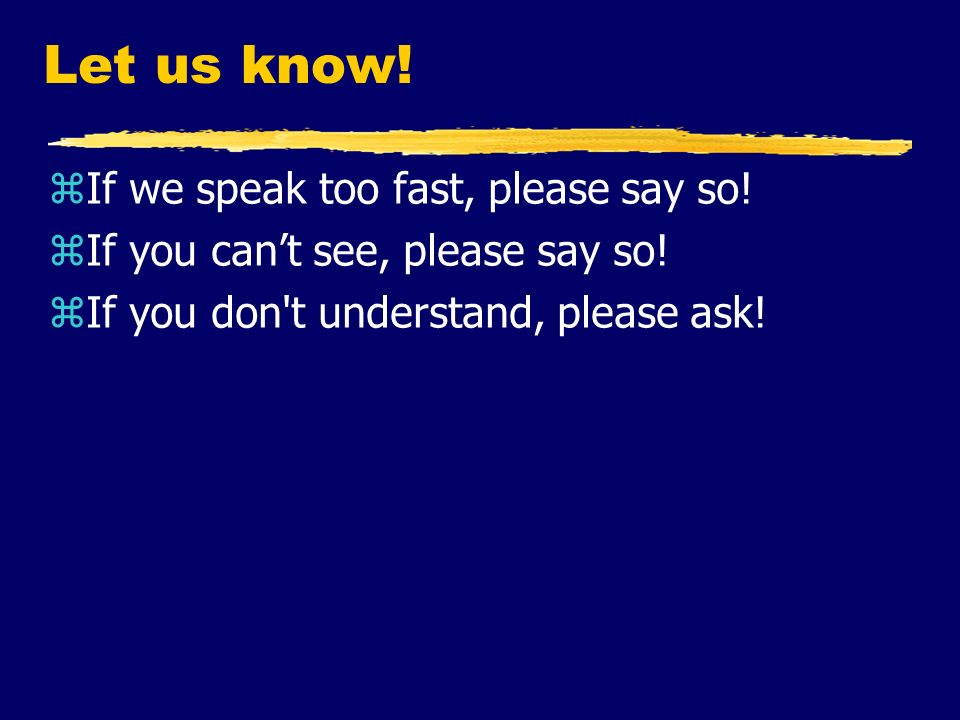 Let us know!

⌘If we speak too fast, please say so!
⌘If you can’t see, please say so!
⌘If you don't understand, please ask!